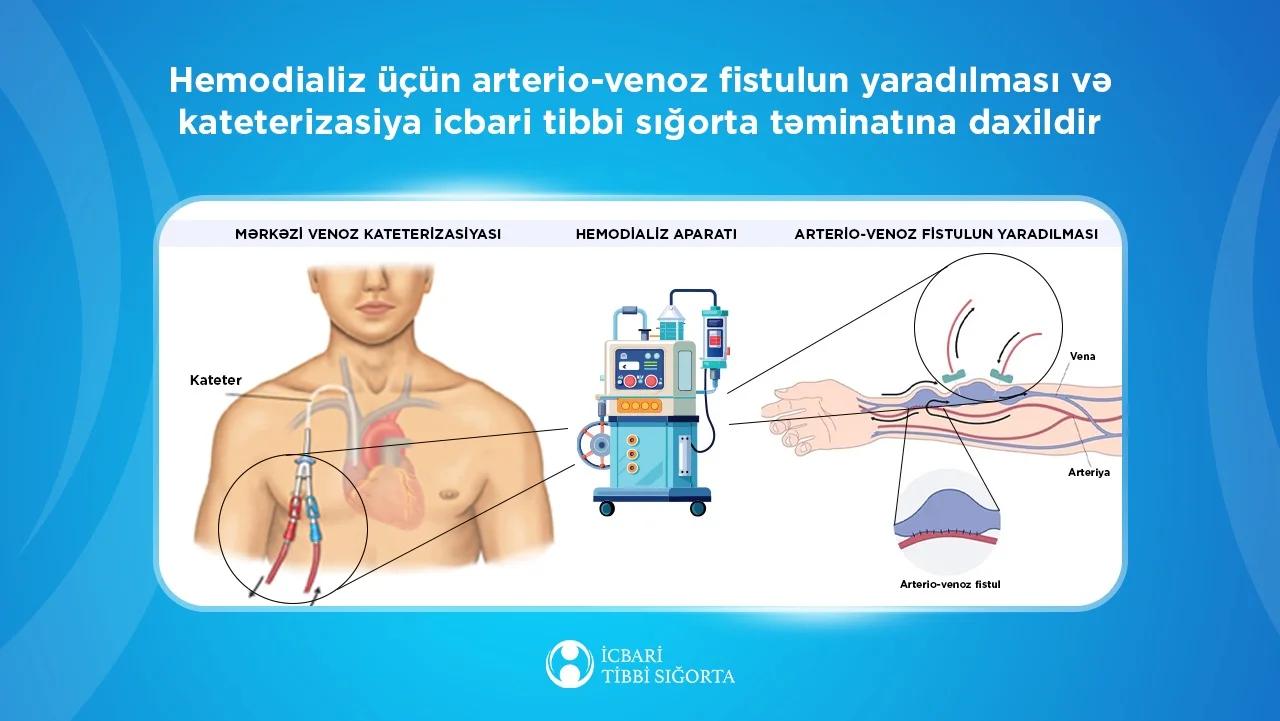 Hemodializ üçün arterio-venoz fistulun yaradılması və kateterizasiya icbari tibbi sığorta təminatına daxildir

MƏRKƏZİ VENOZ KATETERİZASİYASI

HEMODİALİZ APARATI

ARTERİO-VENOZ FİSTULUN YARADILMASI

Kateter

Vena

Arteriya

Arterio-venoz fistul

İCBARİ TİBBİ SIĞORTA